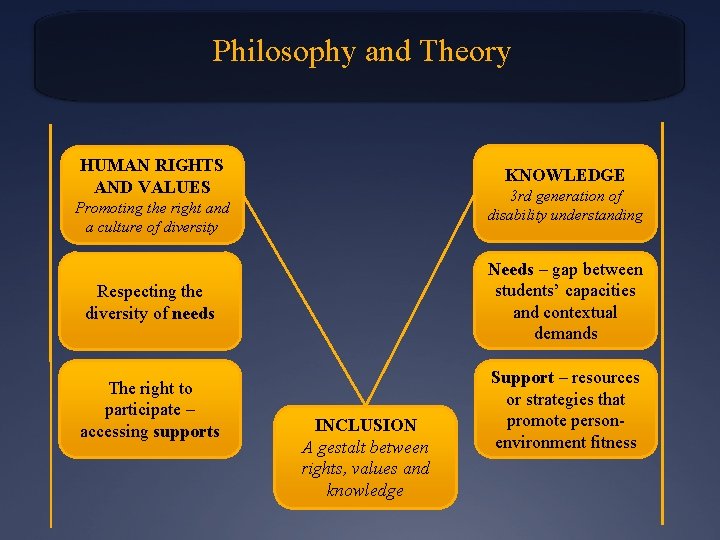 Philosophy and Theory

HUMAN RIGHTS AND VALUES
Promoting the right and a culture of diversity

Respecting the diversity of needs

The right to participate – accessing supports

KNOWLEDGE
3rd generation of disability understanding

Needs – gap between students' capacities and contextual demands

Support – resources or strategies that promote person-environment fitness

INCLUSION
A gestalt between rights, values and knowledge